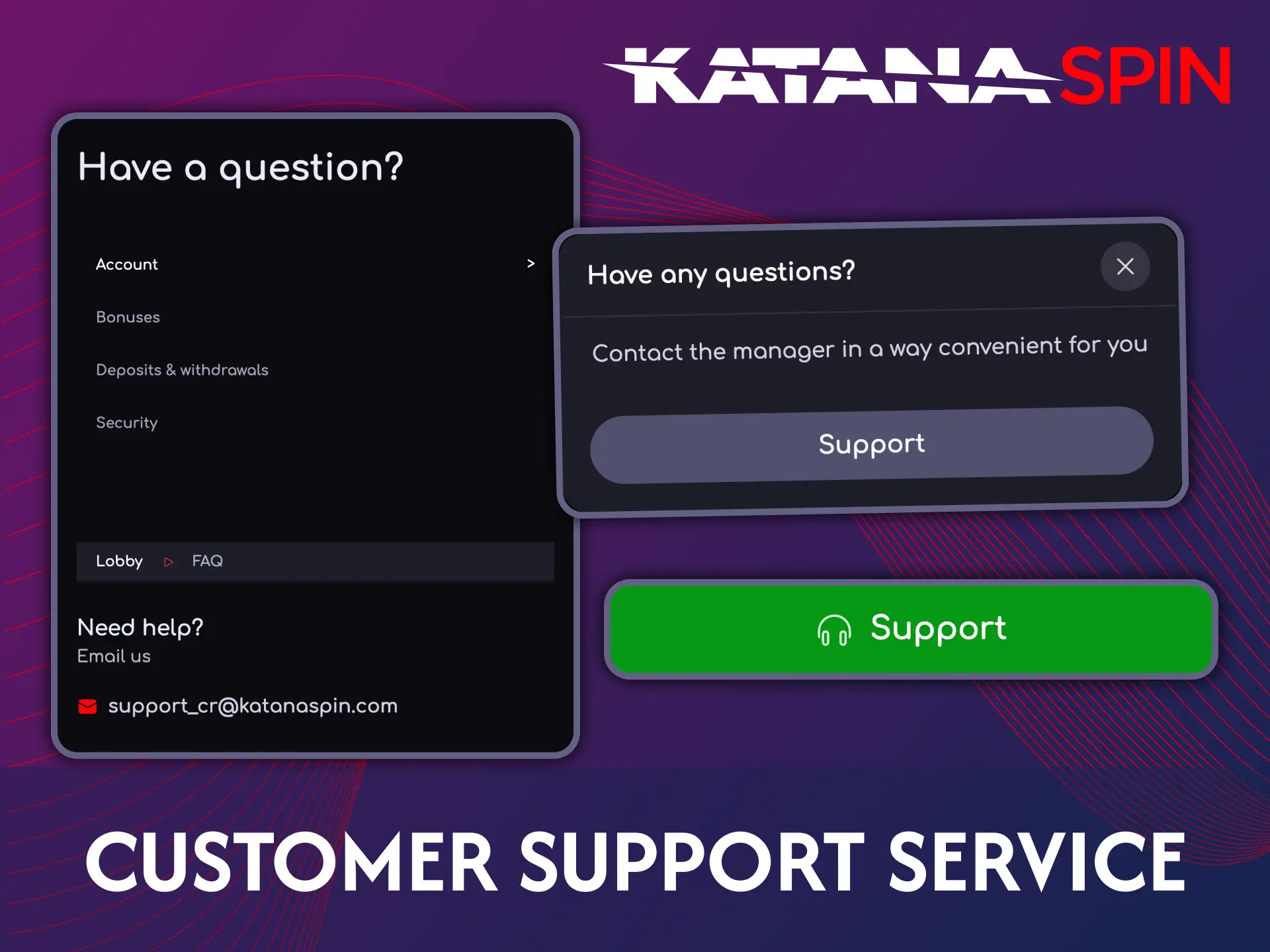 KATANASPIN

Have a question?

Account >

Bonuses

Deposits & withdrawals

Security

Lobby ▷ FAQ

Need help?
Email us

support_cr@katanaspin.com

Have any questions?

Contact the manager in a way convenient for you

Support

Support

CUSTOMER SUPPORT SERVICE